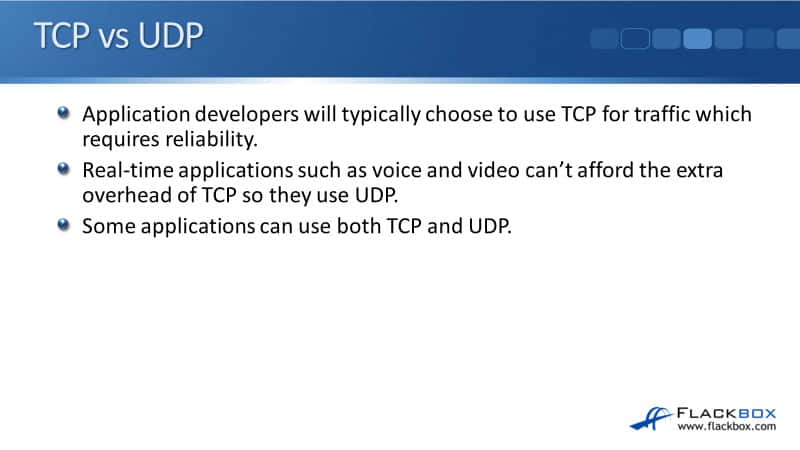 TCP vs UDP

Application developers will typically choose to use TCP for traffic which requires reliability.

Real-time applications such as voice and video can't afford the extra overhead of TCP so they use UDP.

Some applications can use both TCP and UDP.

FLACKBOX
www.flackbox.com